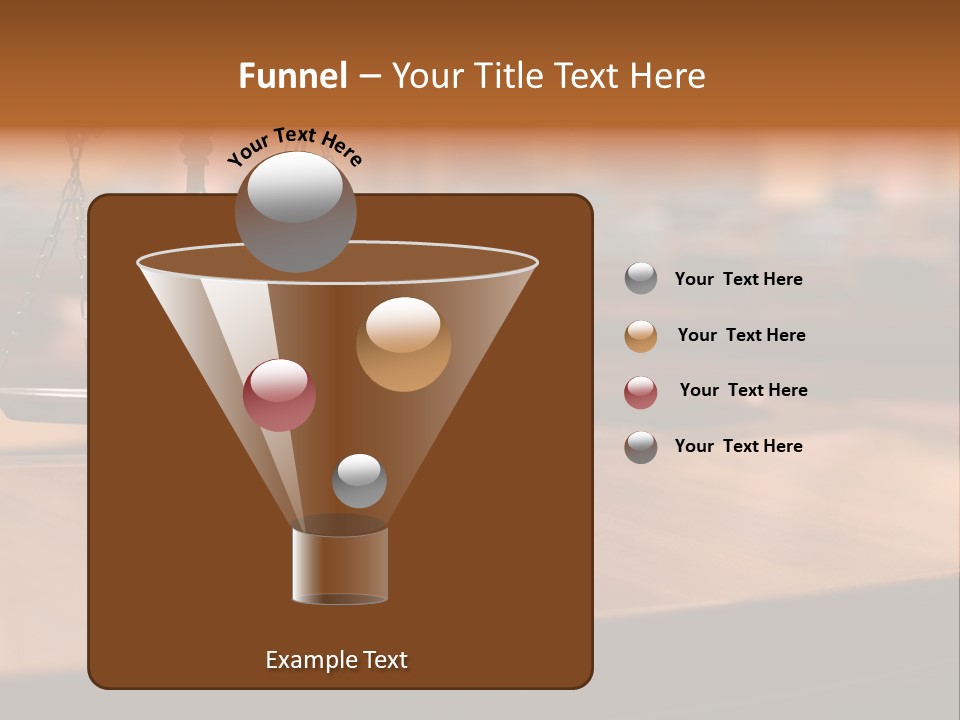 Funnel – Your Title Text Here

Your Text Here

Your Text Here

Your Text Here

Your Text Here

Your Text Here

Example Text